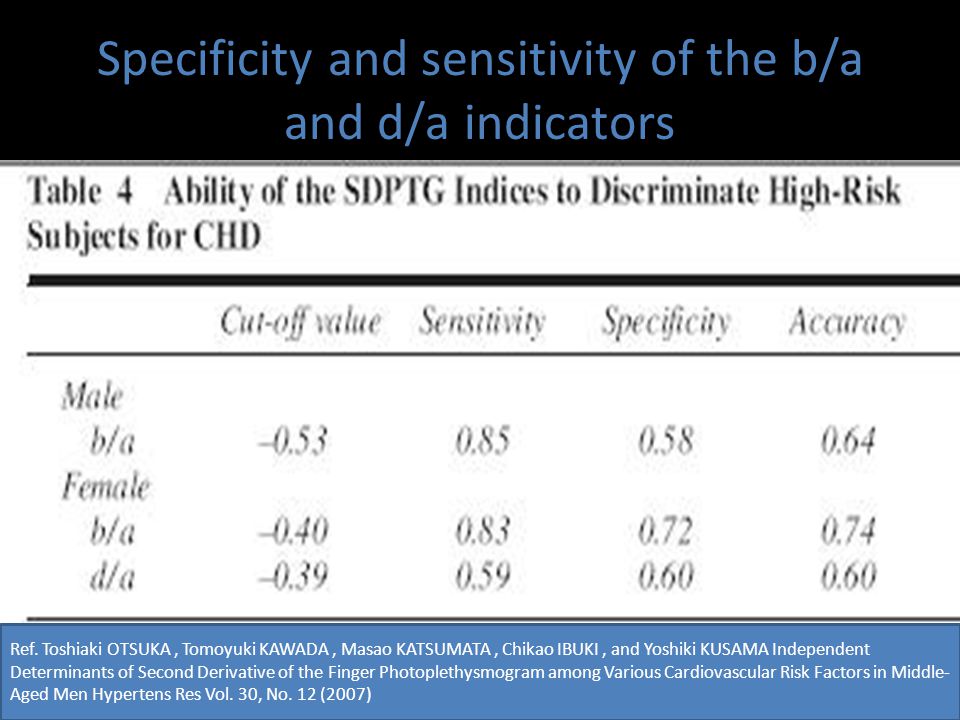 Specificity and sensitivity of the b/a and d/a indicators

Table 4 Ability of the SDPTG Indices to Discriminate High-Risk Subjects for CHD

| | Cut-off value | Sensitivity | Specificity | Accuracy |
|---|---|---|---|---|
| Male | | | | |
| b/a | –0.53 | 0.85 | 0.58 | 0.64 |
| Female | | | | |
| b/a | –0.40 | 0.83 | 0.72 | 0.74 |
| d/a | –0.39 | 0.59 | 0.60 | 0.60 |

Ref. Toshiaki OTSUKA , Tomoyuki KAWADA , Masao KATSUMATA , Chikao IBUKI , and Yoshiki KUSAMA Independent Determinants of Second Derivative of the Finger Photoplethysmogram among Various Cardiovascular Risk Factors in Middle-Aged Men Hypertens Res Vol. 30, No. 12 (2007)